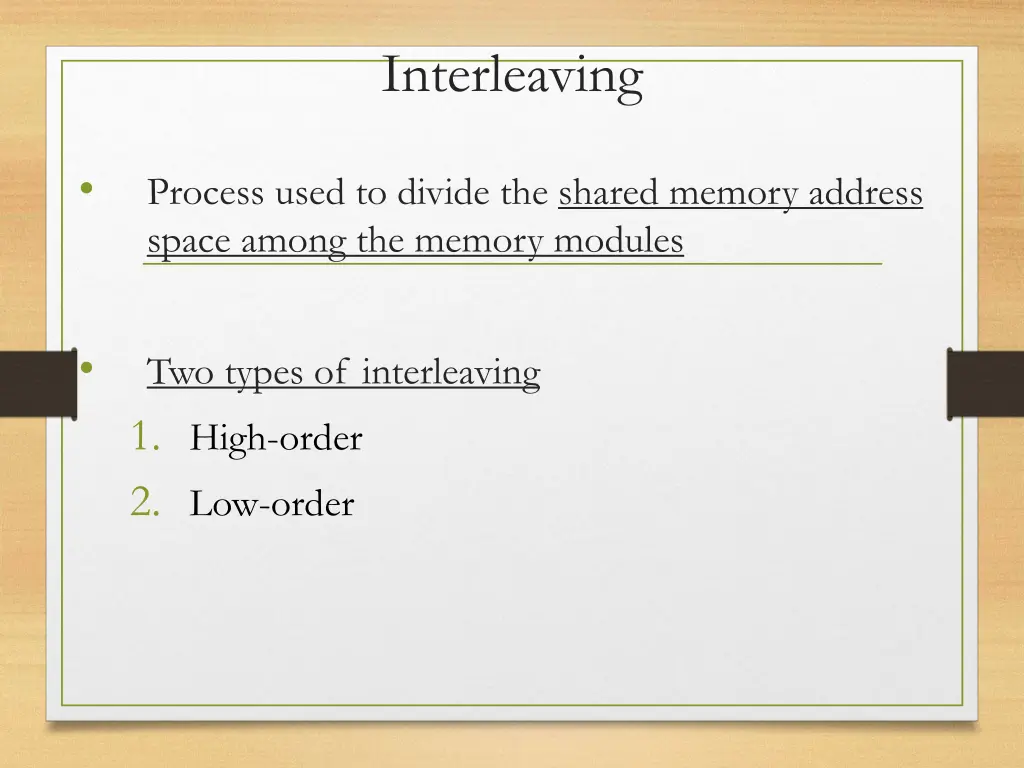 Interleaving

• Process used to divide the shared memory address space among the memory modules

• Two types of interleaving
1. High-order
2. Low-order